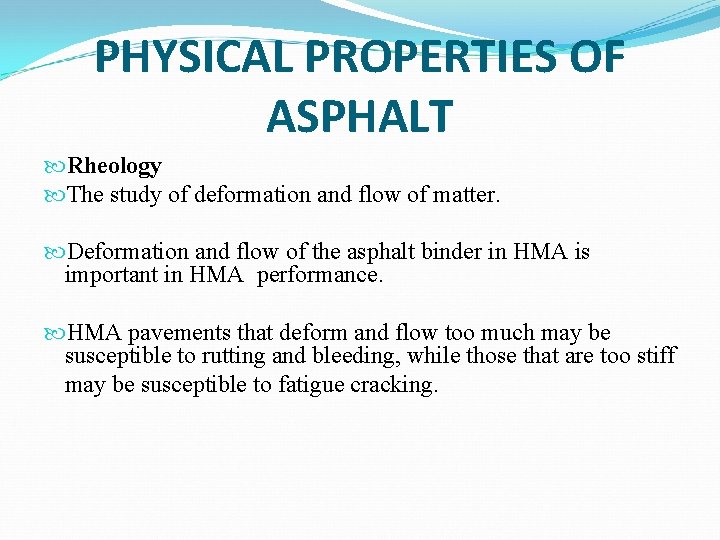 PHYSICAL PROPERTIES OF ASPHALT

Rheology

The study of deformation and flow of matter.

Deformation and flow of the asphalt binder in HMA is important in HMA performance.

HMA pavements that deform and flow too much may be susceptible to rutting and bleeding, while those that are too stiff may be susceptible to fatigue cracking.